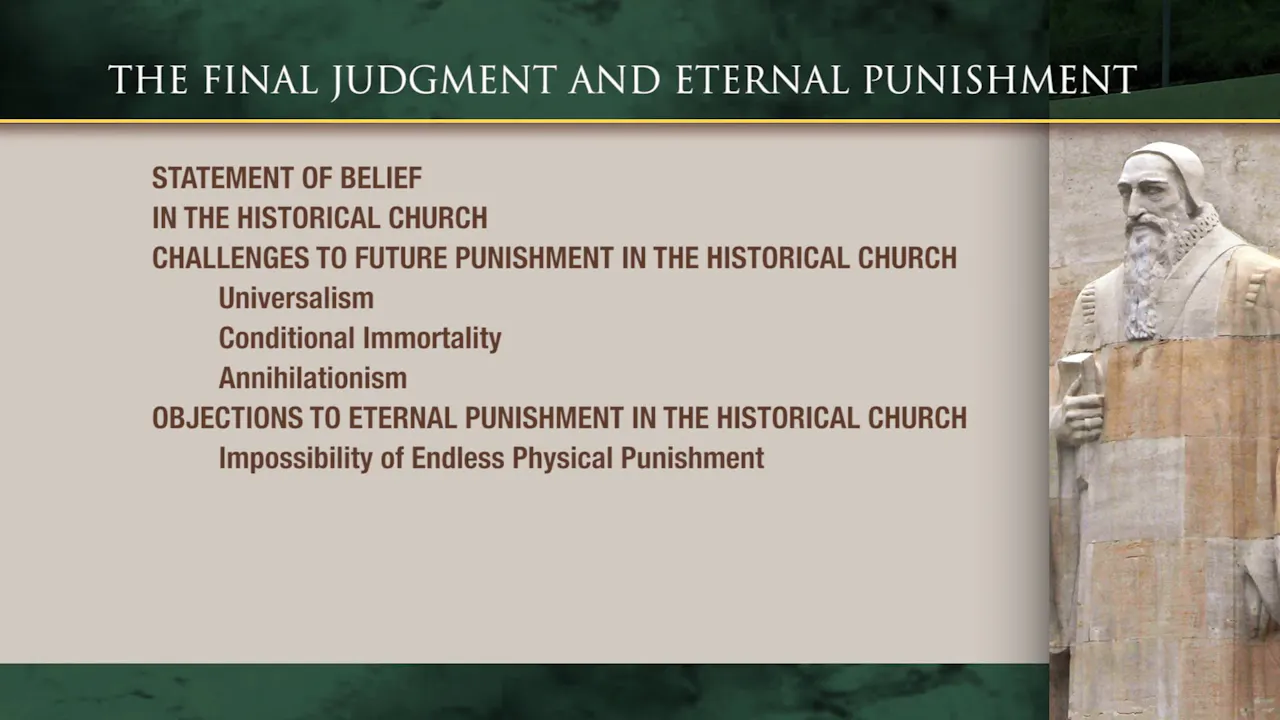 THE FINAL JUDGMENT AND ETERNAL PUNISHMENT

STATEMENT OF BELIEF
IN THE HISTORICAL CHURCH
CHALLENGES TO FUTURE PUNISHMENT IN THE HISTORICAL CHURCH
Universalism
Conditional Immortality
Annihilationism
OBJECTIONS TO ETERNAL PUNISHMENT IN THE HISTORICAL CHURCH
Impossibility of Endless Physical Punishment